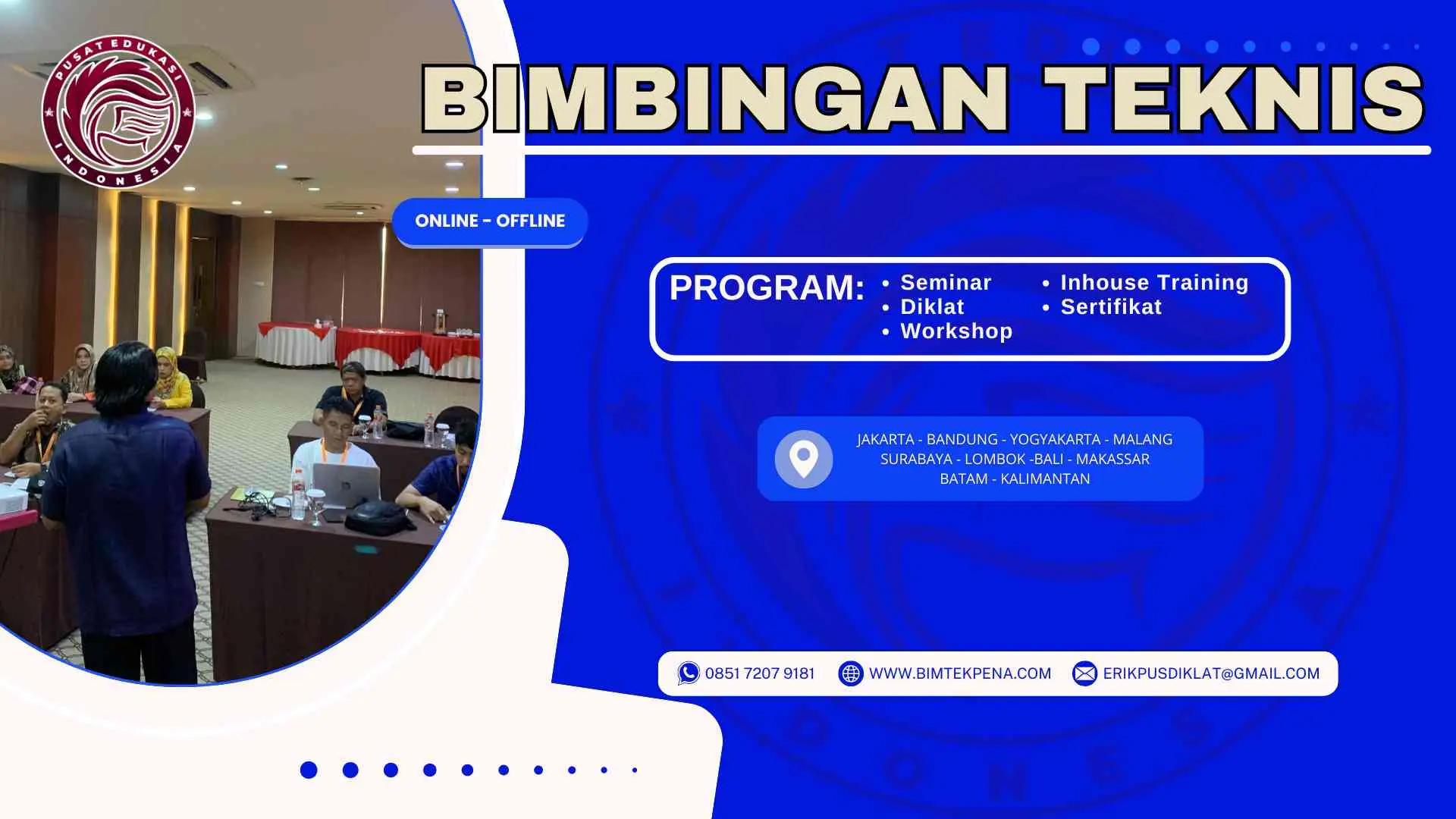 PUSAT EDUKASI INDONESIA

BIMBINGAN TEKNIS

ONLINE - OFFLINE

PROGRAM:
• Seminar
• Diklat
• Workshop
• Inhouse Training
• Sertifikat

JAKARTA - BANDUNG - YOGYAKARTA - MALANG
SURABAYA - LOMBOK -BALI - MAKASSAR
BATAM - KALIMANTAN

0851 7207 9181 WWW.BIMTEKPENA.COM ERIKPUSDIKLAT@GMAIL.COM